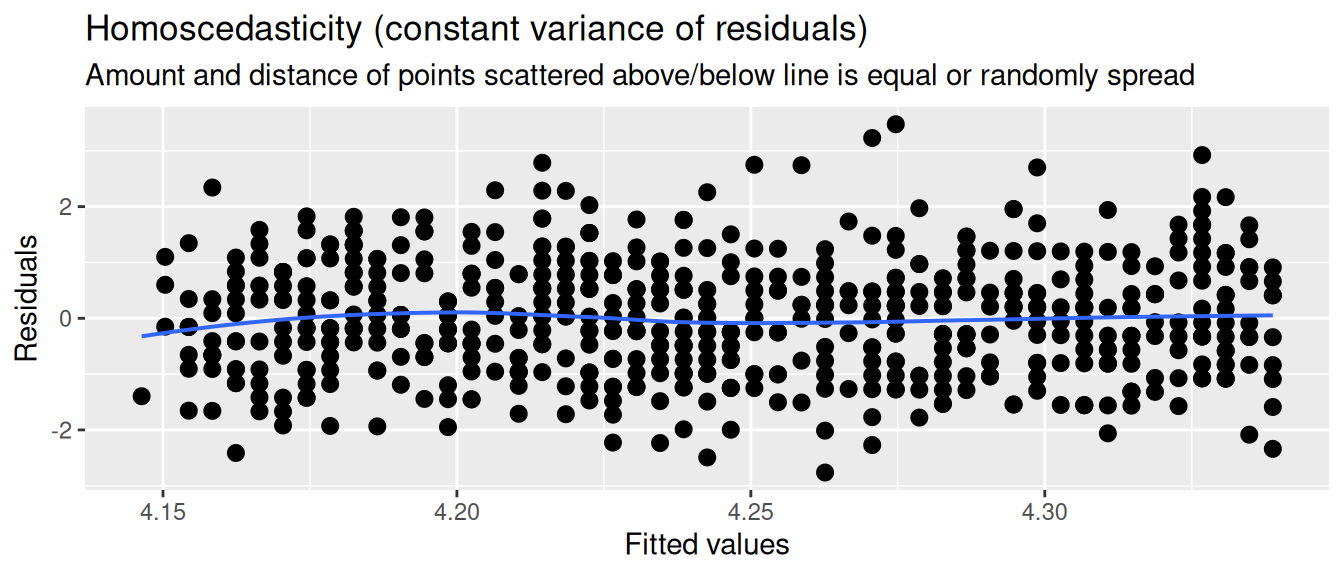 Homoscedasticity (constant variance of residuals)
Amount and distance of points scattered above/below line is equal or randomly spread

Residuals

2
0
-2

4.15
4.20
4.25
4.30

Fitted values